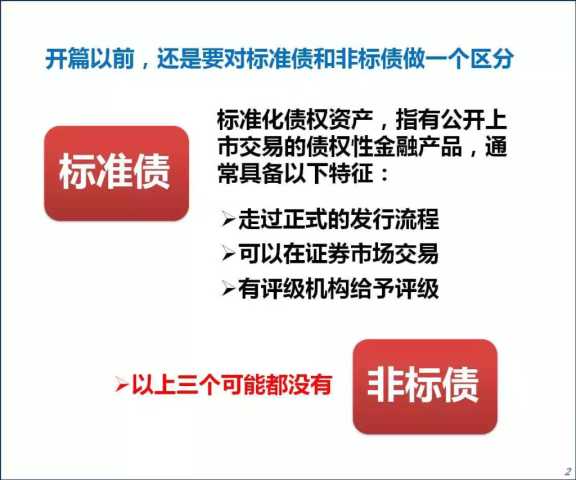 开篇以前，还是要对标准债和非标债做一个区分

标准债

标准化债权资产，指有公开上市交易的债权性金融产品，通常具备以下特征：

➢走过正式的发行流程
➢可以在证券市场交易
➢有评级机构给予评级

➢以上三个可能都没有

非标债

2